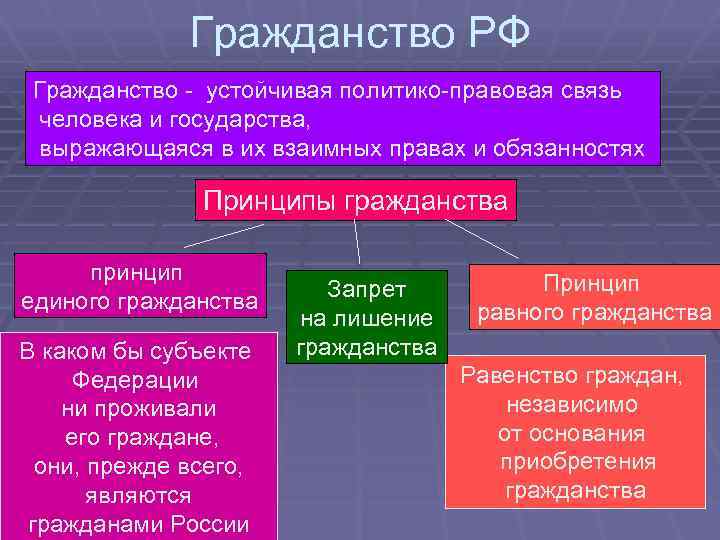 Гражданство РФ

Гражданство - устойчивая политико-правовая связь человека и государства, выражающаяся в их взаимных правах и обязанностях

Принципы гражданства

принцип единого гражданства

В каком бы субъекте Федерации ни проживали его граждане, они, прежде всего, являются гражданами России

Запрет на лишение гражданства

Принцип равного гражданства

Равенство граждан, независимо от основания приобретения гражданства